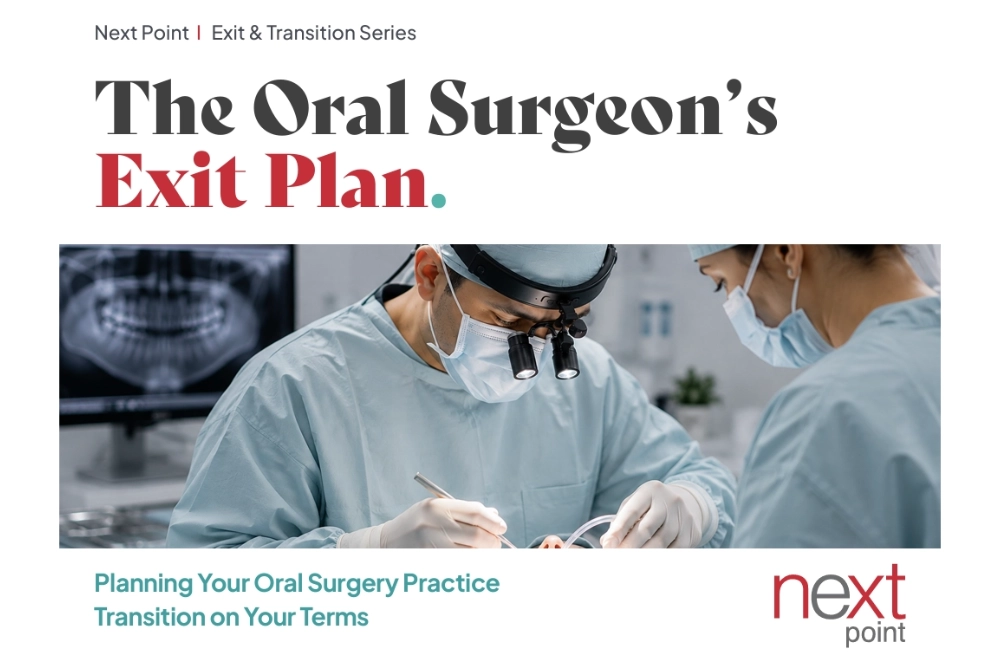 Next Point | Exit & Transition Series

The Oral Surgeon's
Exit Plan.

Planning Your Oral Surgery Practice Transition on Your Terms

next
point